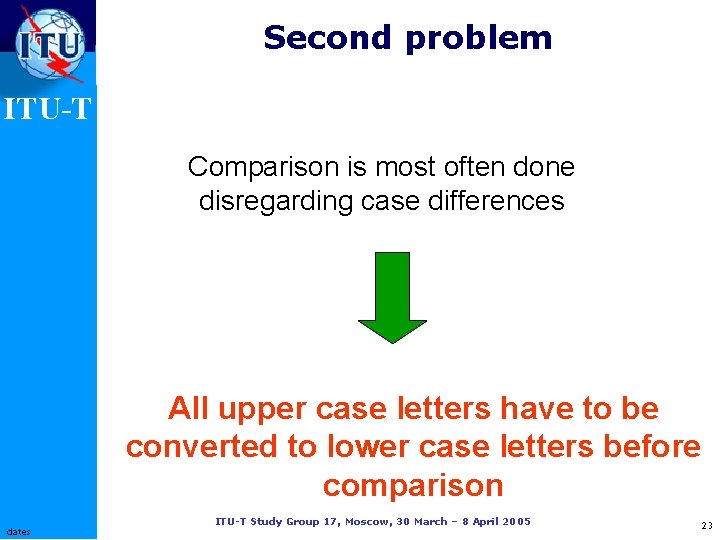 ITU

ITU-T

Second problem

Comparison is most often done disregarding case differences

All upper case letters have to be converted to lower case letters before comparison

dates

ITU-T Study Group 17, Moscow, 30 March – 8 April 2005

23